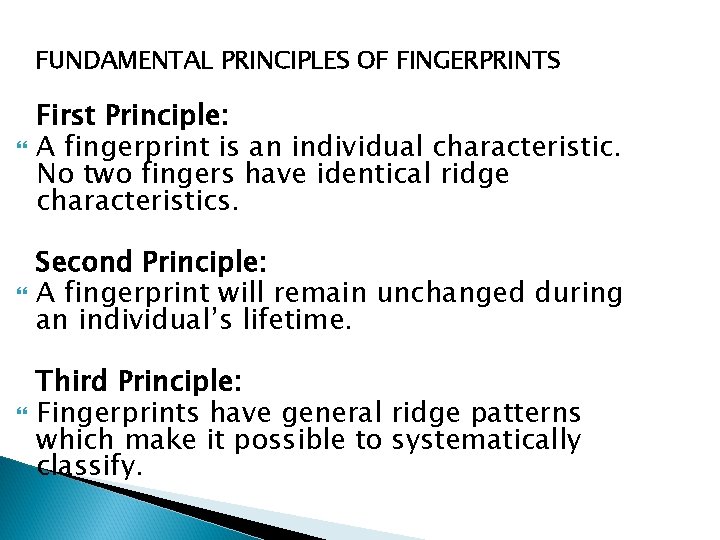 FUNDAMENTAL PRINCIPLES OF FINGERPRINTS

First Principle:

A fingerprint is an individual characteristic. No two fingers have identical ridge characteristics.

Second Principle:

A fingerprint will remain unchanged during an individual's lifetime.

Third Principle:

Fingerprints have general ridge patterns which make it possible to systematically classify.